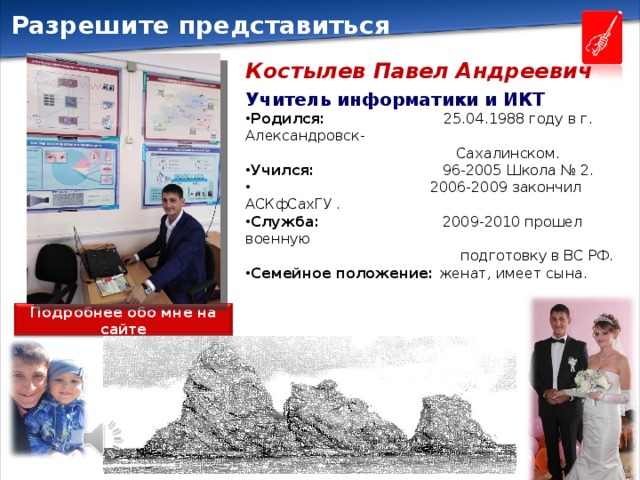 Разрешите представиться

Костылев Павел Андреевич

Учитель информатики и ИКТ

•Родился: 25.04.1988 году в г. Александровск-Сахалинском.
•Учился: 96-2005 Школа № 2.
• 2006-2009 закончил АСКфСахГУ .
•Служба: 2009-2010 прошел военную подготовку в ВС РФ.
•Семейное положение: женат, имеет сына.

Подробнее обо мне на сайте